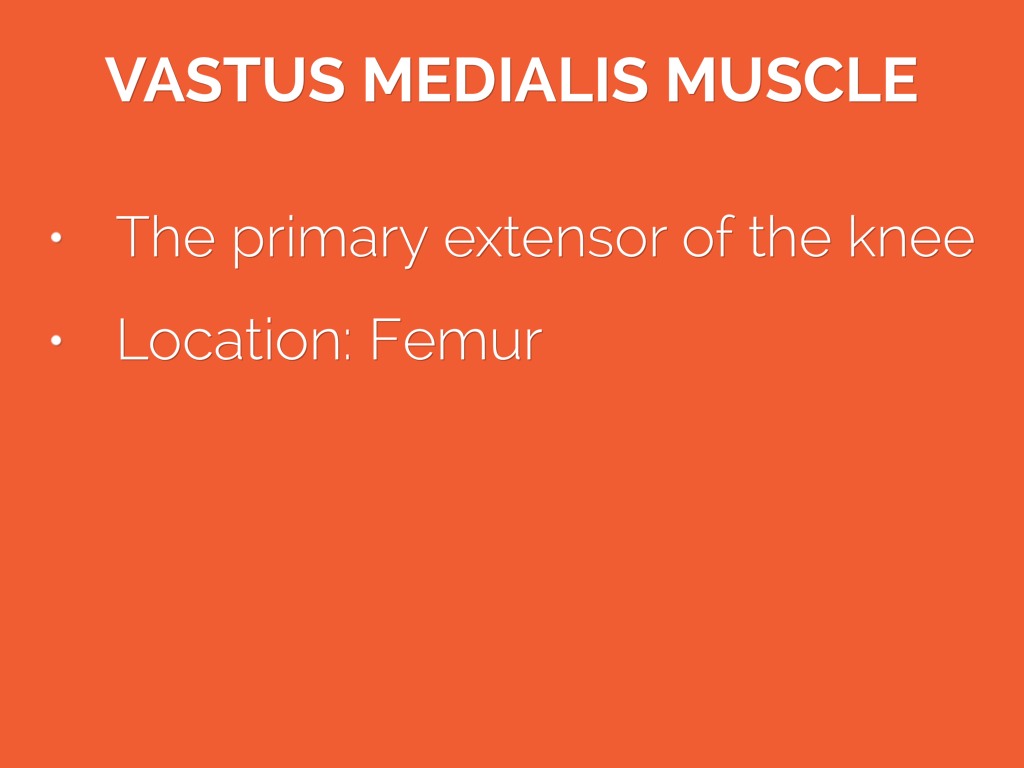 VASTUS MEDIALIS MUSCLE

• The primary extensor of the knee

• Location: Femur